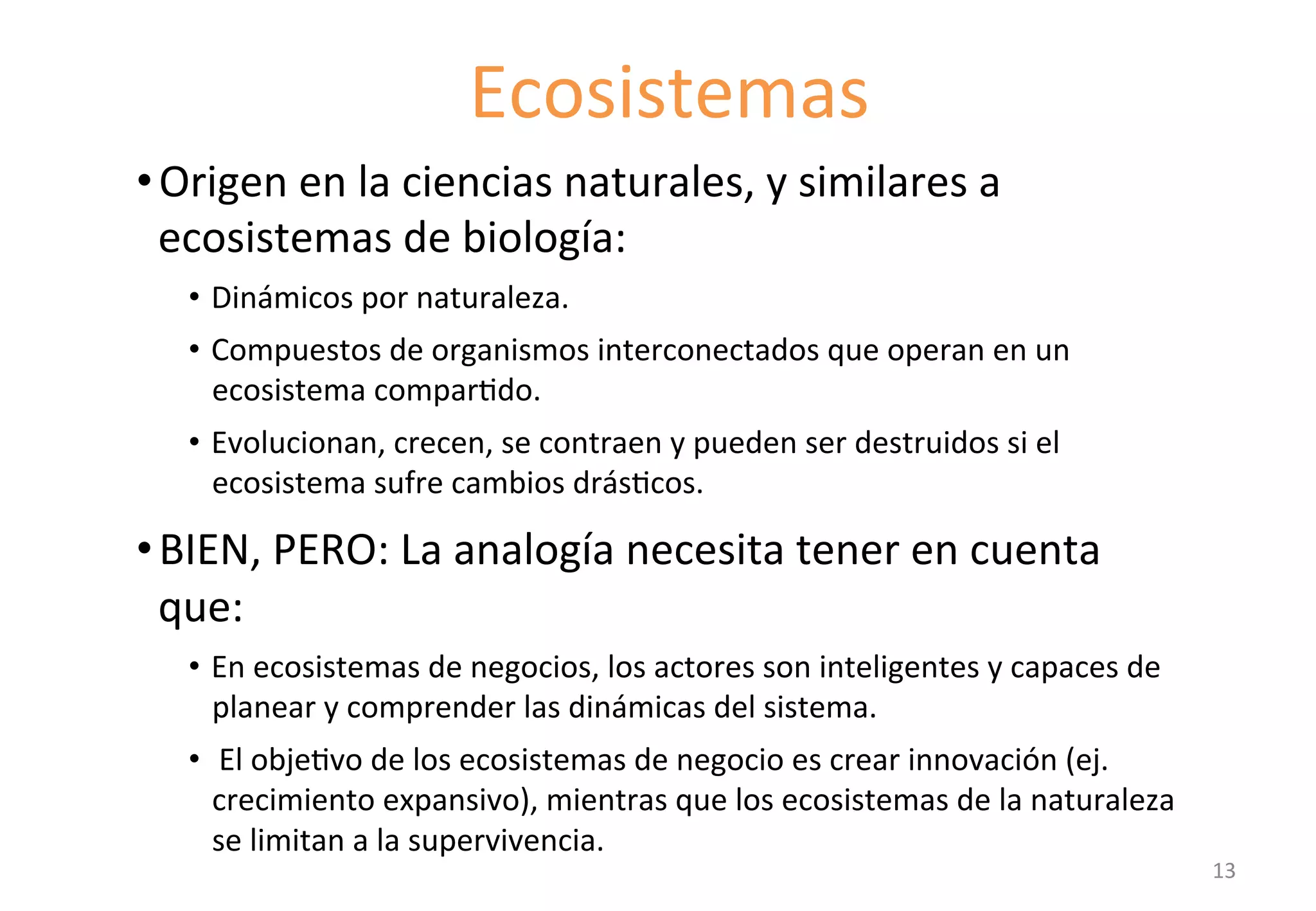 Ecosistemas

• Origen en la ciencias naturales, y similares a ecosistemas de biología:

• Dinámicos por naturaleza.
• Compuestos de organismos interconectados que operan en un ecosistema compartido.
• Evolucionan, crecen, se contraen y pueden ser destruidos si el ecosistema sufre cambios drásticos.

• BIEN, PERO: La analogía necesita tener en cuenta que:

• En ecosistemas de negocios, los actores son inteligentes y capaces de planear y comprender las dinámicas del sistema.
• El objetivo de los ecosistemas de negocio es crear innovación (ej. crecimiento expansivo), mientras que los ecosistemas de la naturaleza se limitan a la supervivencia.

13